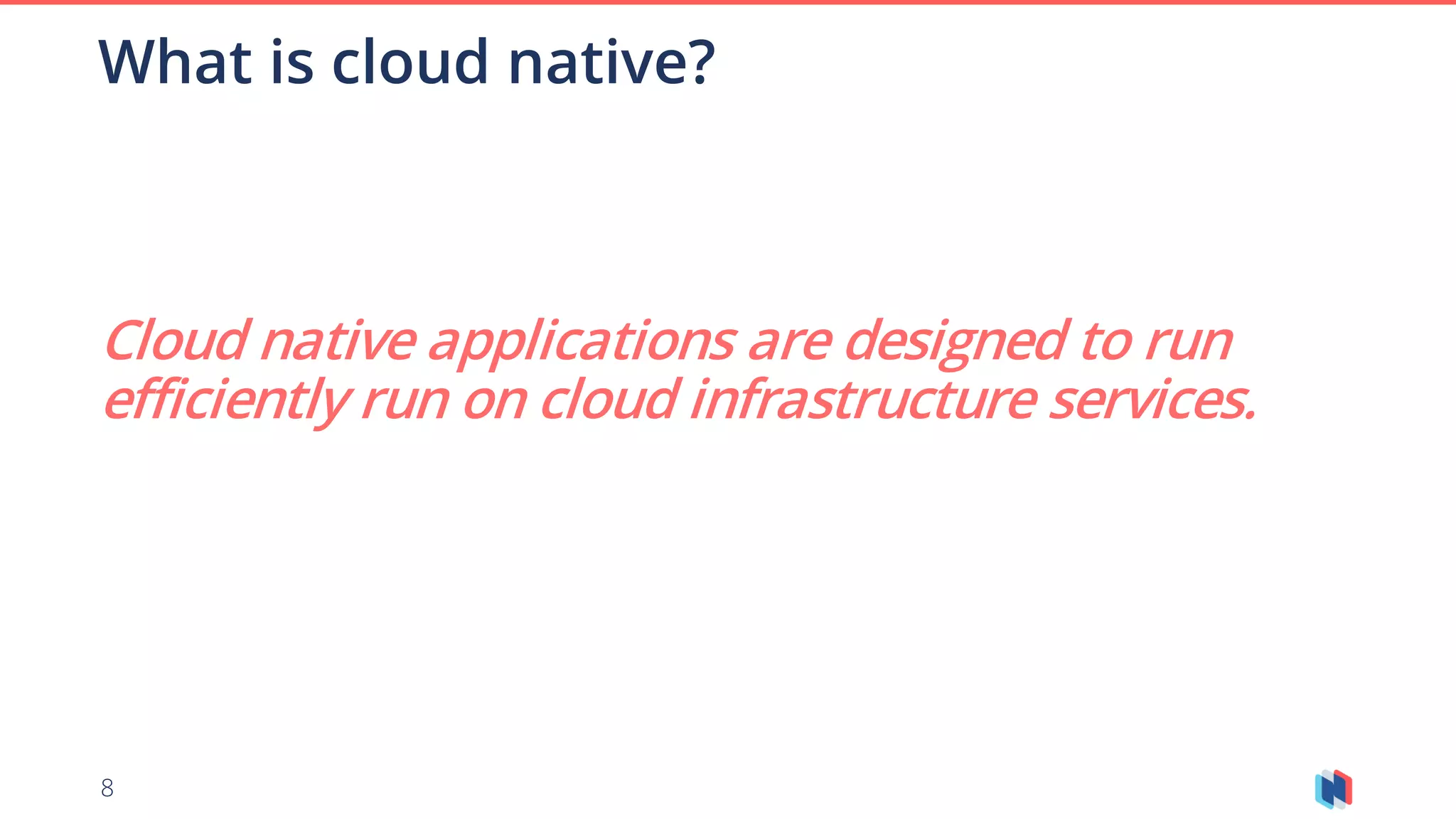 What is cloud native?

Cloud native applications are designed to run efficiently run on cloud infrastructure services.

8